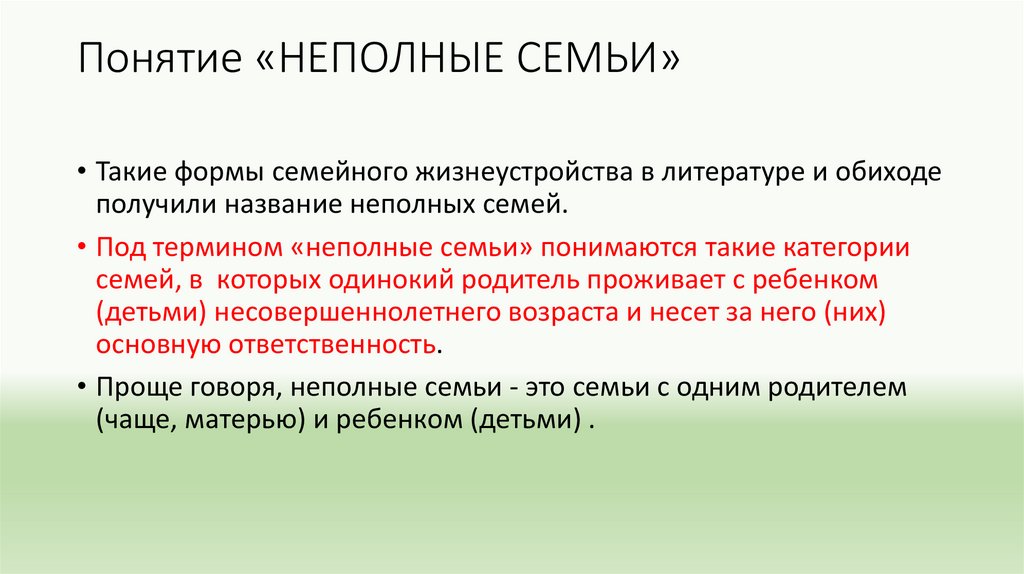 Понятие «НЕПОЛНЫЕ СЕМЬИ»

• Такие формы семейного жизнеустройства в литературе и обиходе получили название неполных семей.

• Под термином «неполные семьи» понимаются такие категории семей, в которых одинокий родитель проживает с ребенком (детьми) несовершеннолетнего возраста и несет за него (них) основную ответственность.

• Проще говоря, неполные семьи - это семьи с одним родителем (чаще, матерью) и ребенком (детьми) .